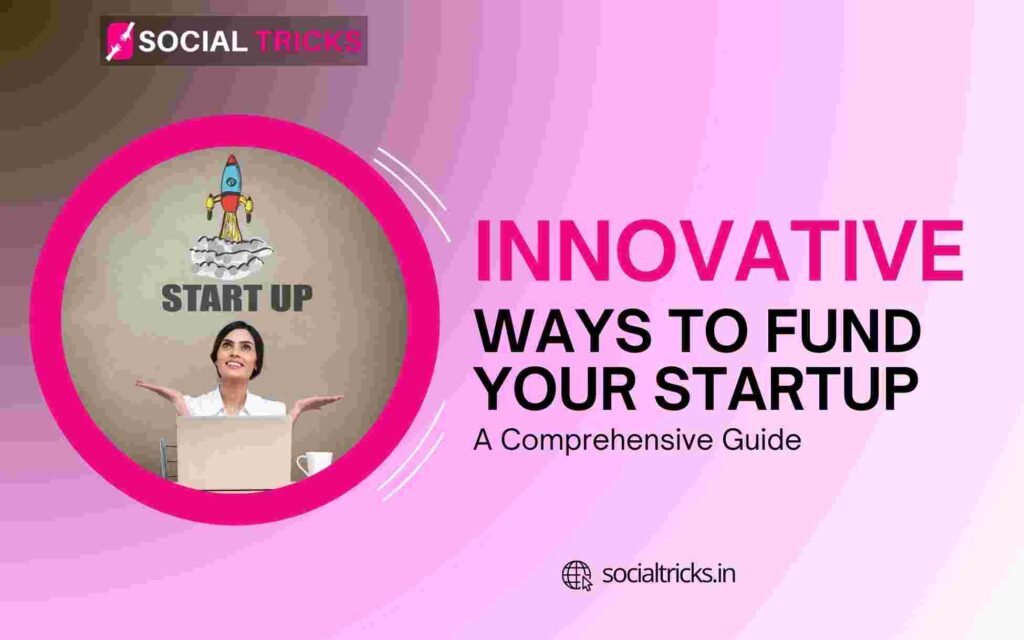 SOCIAL TRICKS

START UP

INNOVATIVE
WAYS TO FUND YOUR STARTUP
A Comprehensive Guide

socialtricks.in